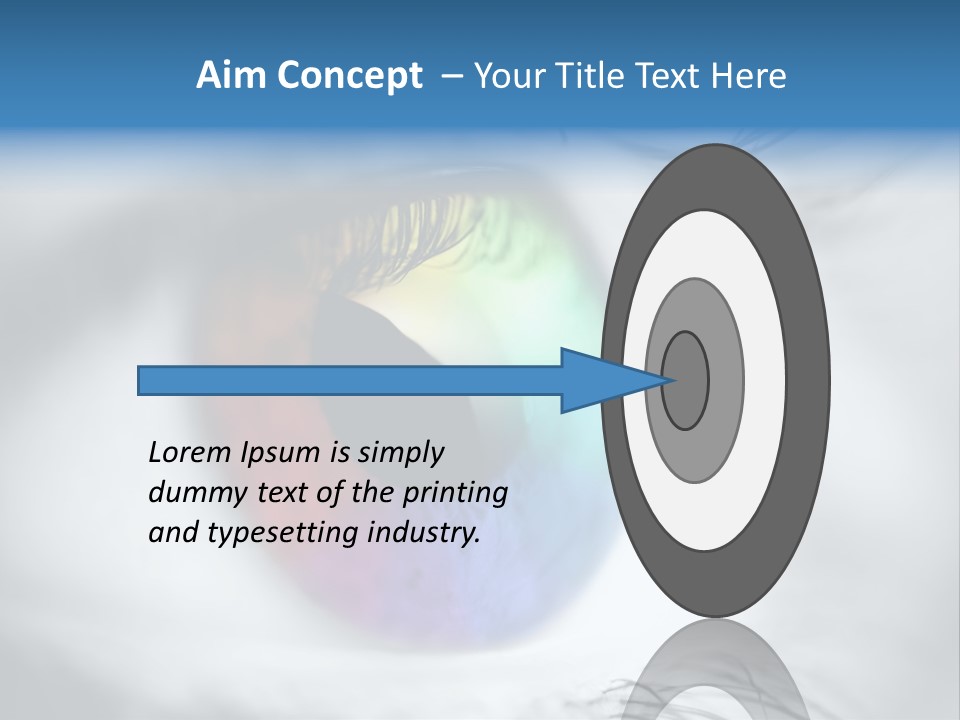 Aim Concept – Your Title Text Here

Lorem Ipsum is simply dummy text of the printing and typesetting industry.